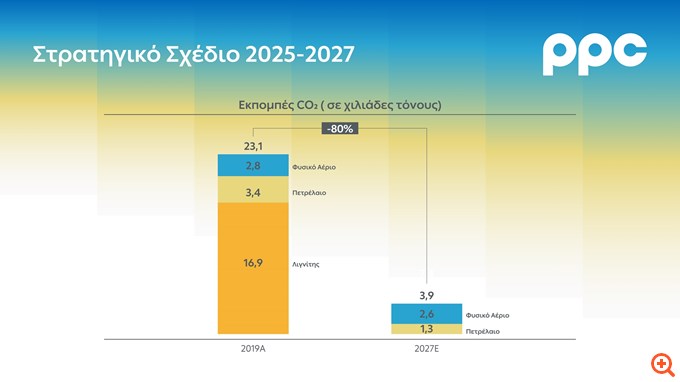 Στρατηγικό Σχέδιο 2025-2027

ppc

Εκπομπές $CO_2$ ( σε χιλιάδες τόνους)

-80%

23,1

2,8 Φυσικό Αέριο

3,4 Πετρέλαιο

16,9 Λιγνίτης

3,9

2,6 Φυσικό Αέριο

1,3 Πετρέλαιο

2019A

2027E